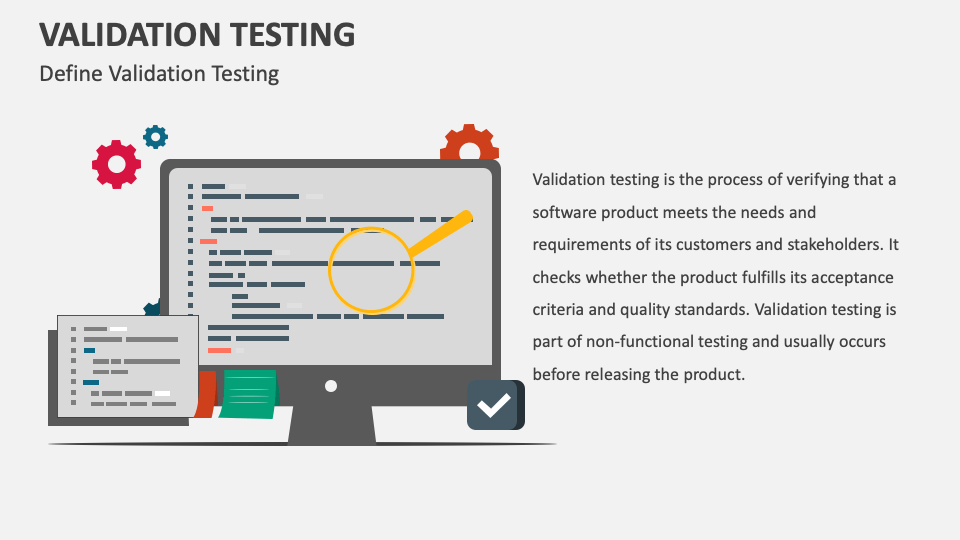 VALIDATION TESTING
Define Validation Testing

Validation testing is the process of verifying that a software product meets the needs and requirements of its customers and stakeholders. It checks whether the product fulfills its acceptance criteria and quality standards. Validation testing is part of non-functional testing and usually occurs before releasing the product.